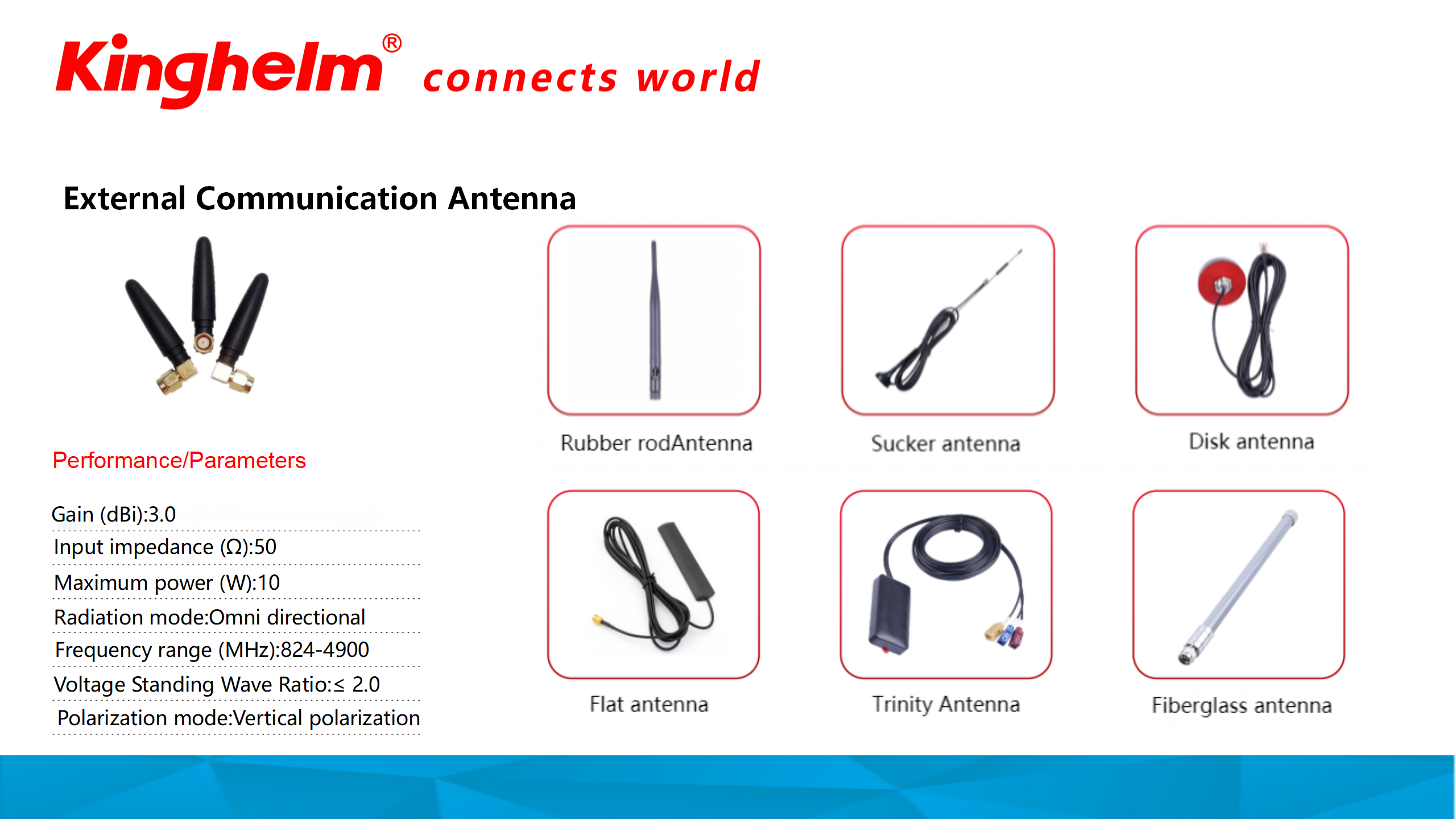 Kinghelm® connects world

External Communication Antenna

Performance/Parameters

Gain (dBi):3.0
Input impedance (Ω):50
Maximum power (W):10
Radiation mode:Omni directional
Frequency range (MHz):824-4900
Voltage Standing Wave Ratio:≤ 2.0
Polarization mode:Vertical polarization

Rubber rodAntenna

Sucker antenna

Disk antenna

Flat antenna

Trinity Antenna

Fiberglass antenna